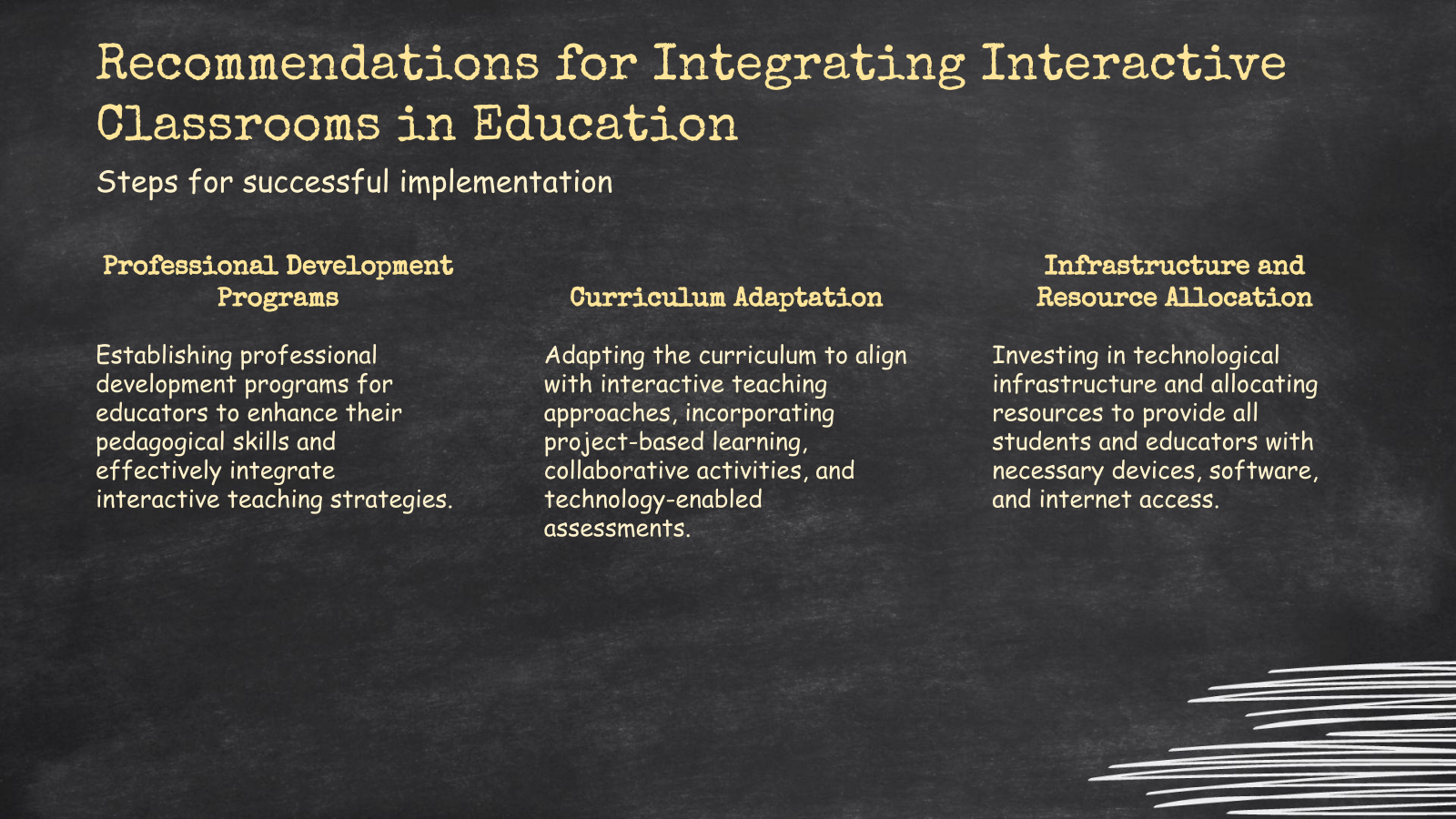 Recommendations for Integrating Interactive Classrooms in Education

Steps for successful implementation

Professional Development Programs

Establishing professional development programs for educators to enhance their pedagogical skills and effectively integrate interactive teaching strategies.

Curriculum Adaptation

Adapting the curriculum to align with interactive teaching approaches, incorporating project-based learning, collaborative activities, and technology-enabled assessments.

Infrastructure and Resource Allocation

Investing in technological infrastructure and allocating resources to provide all students and educators with necessary devices, software, and internet access.